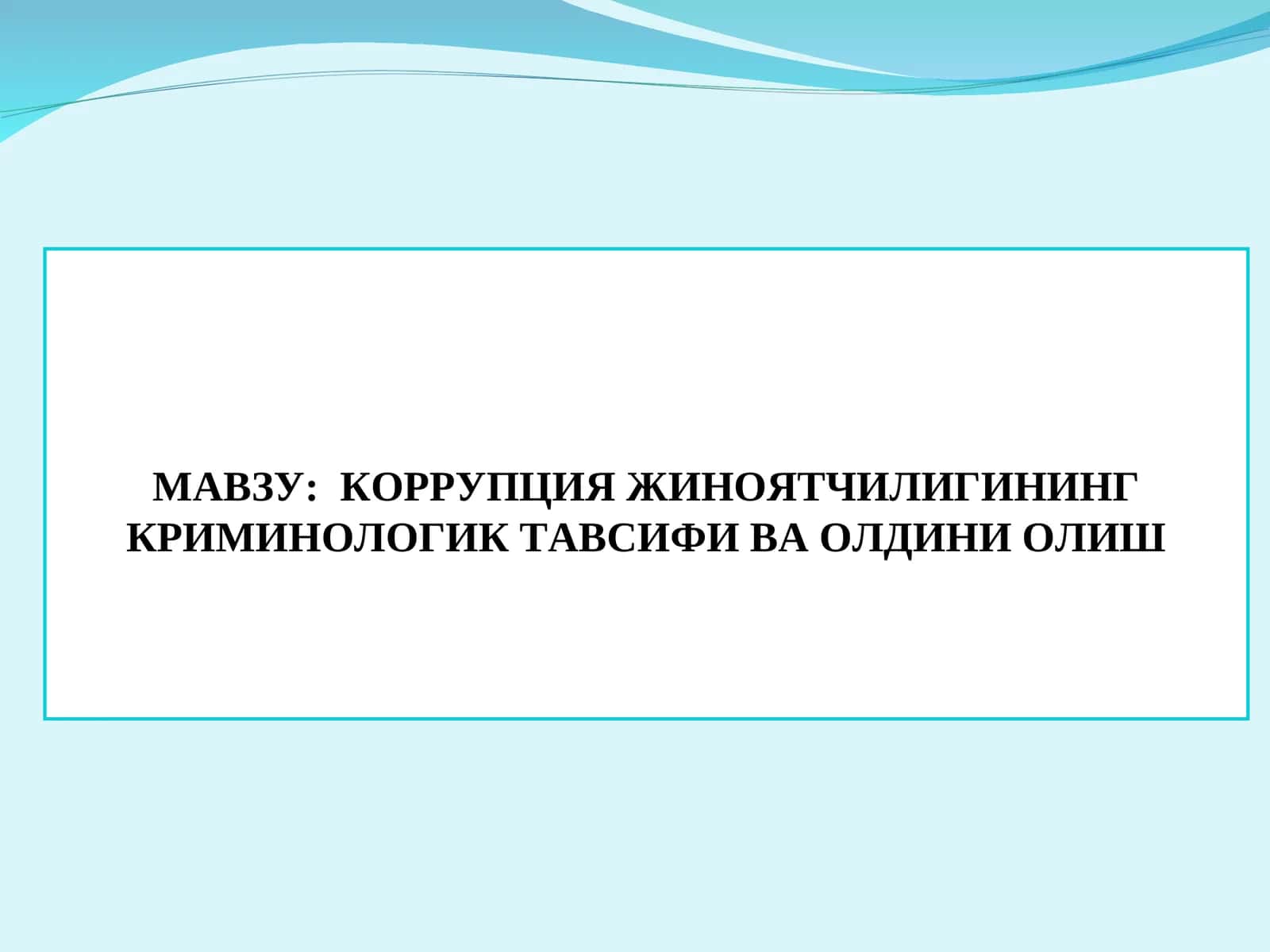 МАВЗУ: КОРРУПЦИЯ ЖИНОЯТЧИЛИГИНИНГ КРИМИНОЛОГИК ТАВСИФИ ВА ОЛДИНИ ОЛИШ